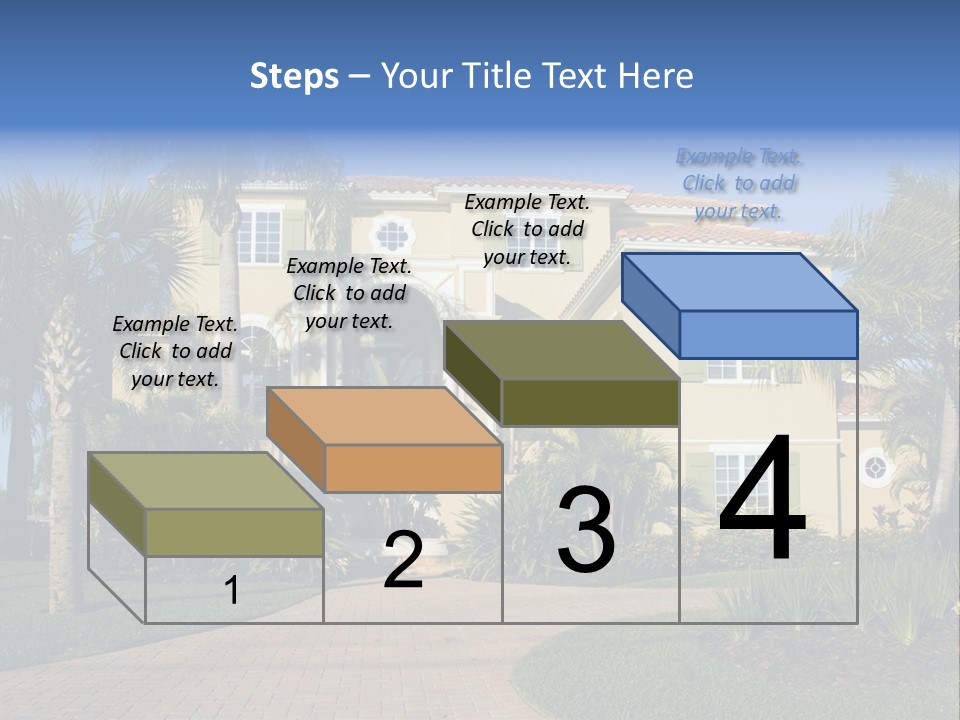 Steps – Your Title Text Here

Example Text. Click to add your text.

Example Text. Click to add your text.

Example Text. Click to add your text.

Example Text. Click to add your text.

1

2

3

4